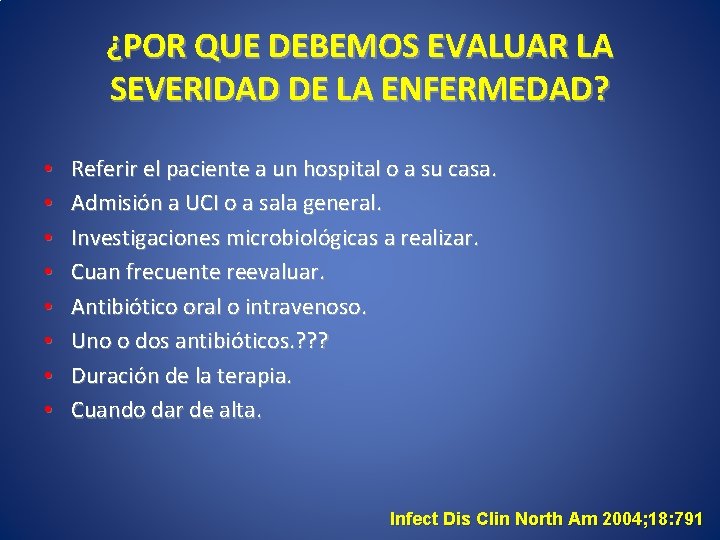 ¿POR QUE DEBEMOS EVALUAR LA SEVERIDAD DE LA ENFERMEDAD?

• Referir el paciente a un hospital o a su casa.
• Admisión a UCI o a sala general.
• Investigaciones microbiológicas a realizar.
• Cuan frecuente reevaluar.
• Antibiótico oral o intravenoso.
• Uno o dos antibióticos.???
• Duración de la terapia.
• Cuando dar de alta.

Infect Dis Clin North Am 2004;18:791